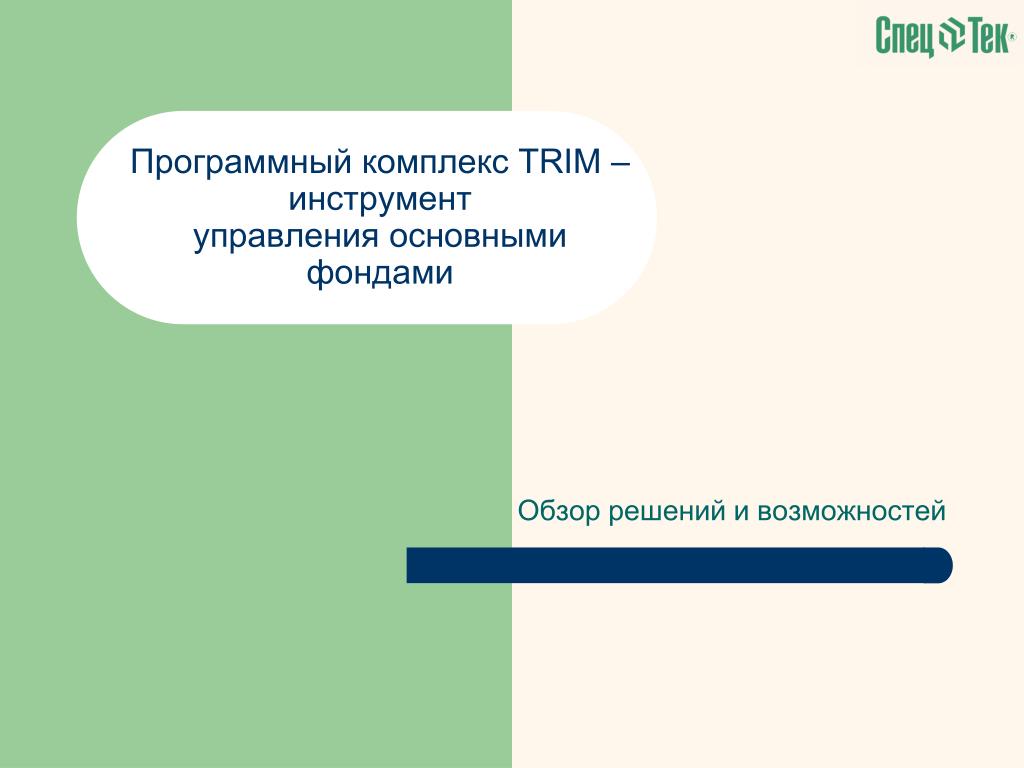 СпецТек®

Программный комплекс TRIM – инструмент управления основными фондами

Обзор решений и возможностей